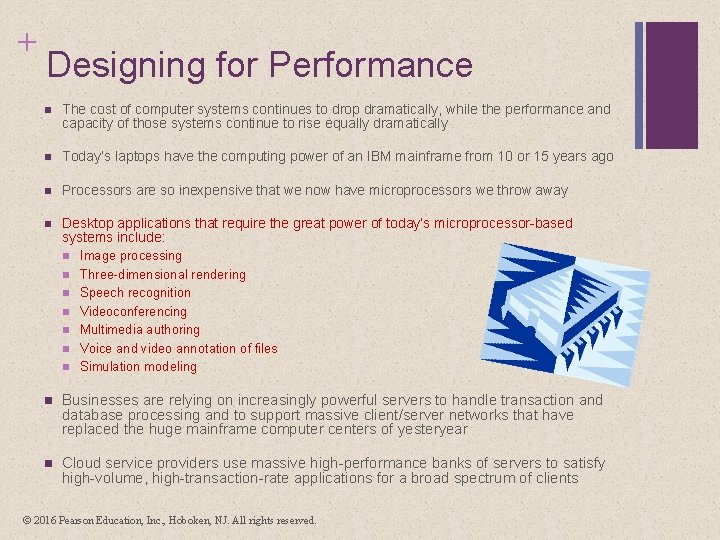 +
Designing for Performance

- The cost of computer systems continues to drop dramatically, while the performance and capacity of those systems continue to rise equally dramatically
- Today's laptops have the computing power of an IBM mainframe from 10 or 15 years ago
- Processors are so inexpensive that we now have microprocessors we throw away
- Desktop applications that require the great power of today's microprocessor-based systems include:
  - Image processing
  - Three-dimensional rendering
  - Speech recognition
  - Videoconferencing
  - Multimedia authoring
  - Voice and video annotation of files
  - Simulation modeling
- Businesses are relying on increasingly powerful servers to handle transaction and database processing and to support massive client/server networks that have replaced the huge mainframe computer centers of yesteryear
- Cloud service providers use massive high-performance banks of servers to satisfy high-volume, high-transaction-rate applications for a broad spectrum of clients

© 2016 Pearson Education, Inc., Hoboken, NJ. All rights reserved.